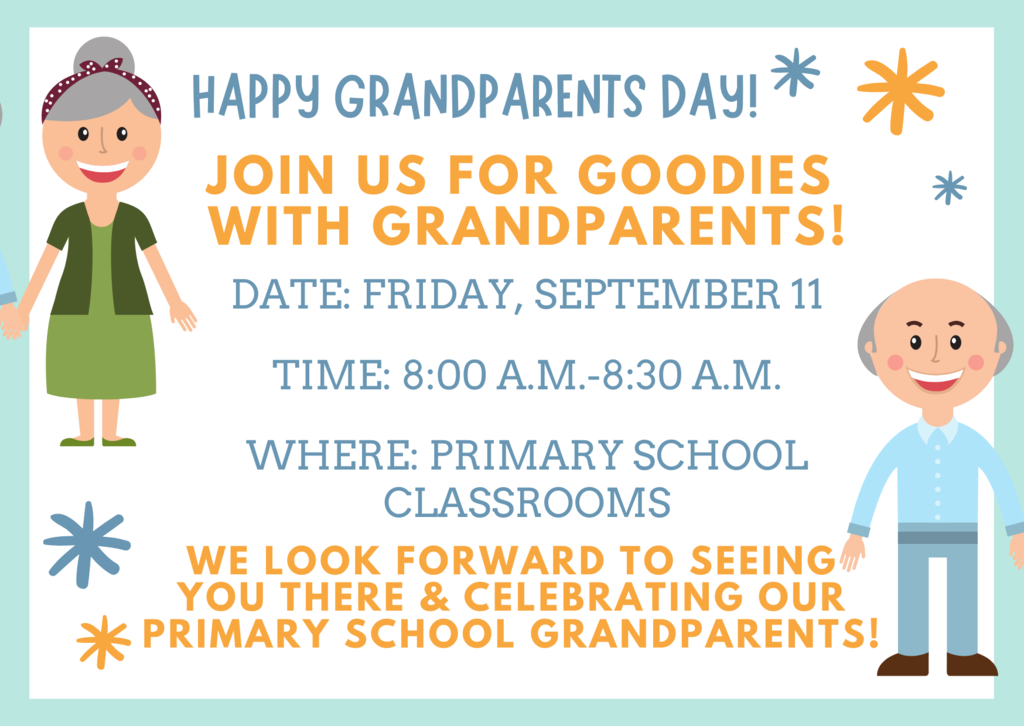 HAPPY GRANDPARENTS DAY!

JOIN US FOR GOODIES WITH GRANDPARENTS!

DATE: FRIDAY, SEPTEMBER 11

TIME: 8:00 A.M.-8:30 A.M.

WHERE: PRIMARY SCHOOL CLASSROOMS

WE LOOK FORWARD TO SEEING YOU THERE & CELEBRATING OUR PRIMARY SCHOOL GRANDPARENTS!